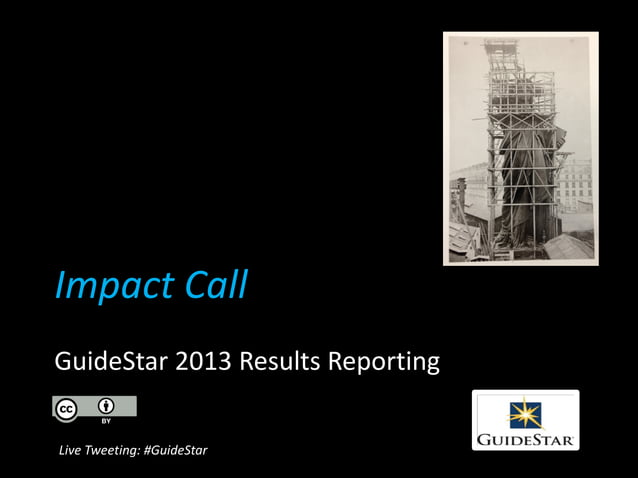 Impact Call

GuideStar 2013 Results Reporting

cc BY

Live Tweeting: #GuideStar

GUIDESTAR